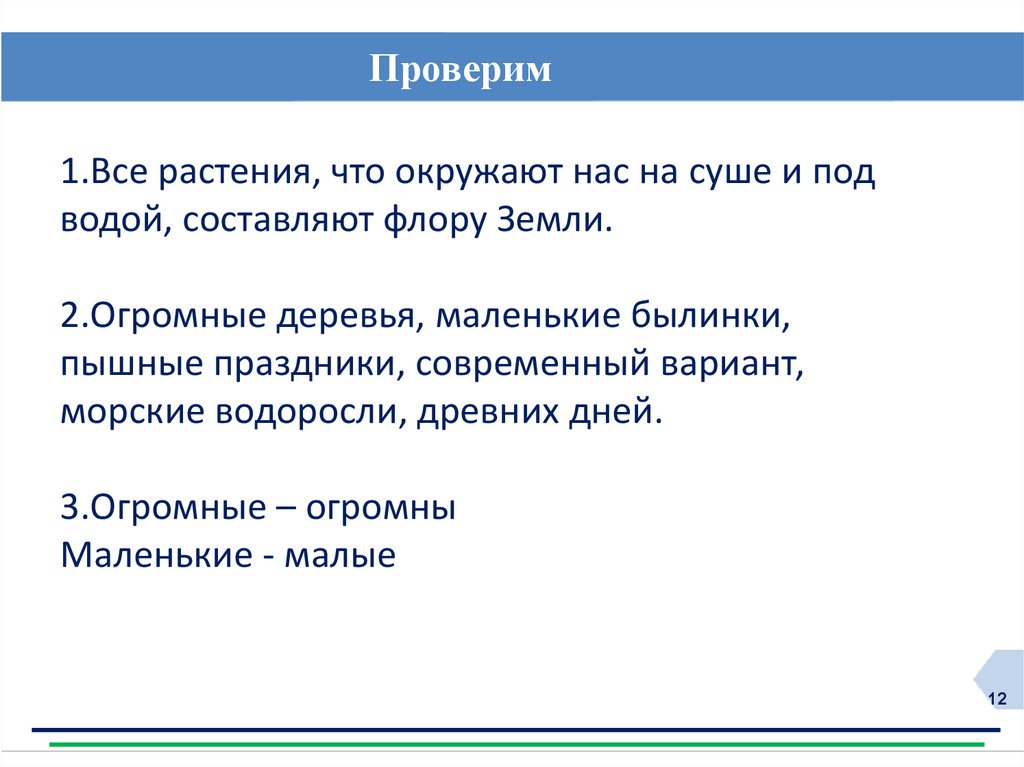 Проверим

1.Все растения, что окружают нас на суше и под водой, составляют флору Земли.

2.Огромные деревья, маленькие былинки, пышные праздники, современный вариант, морские водоросли, древних дней.

3.Огромные – огромны
Маленькие - малые

12